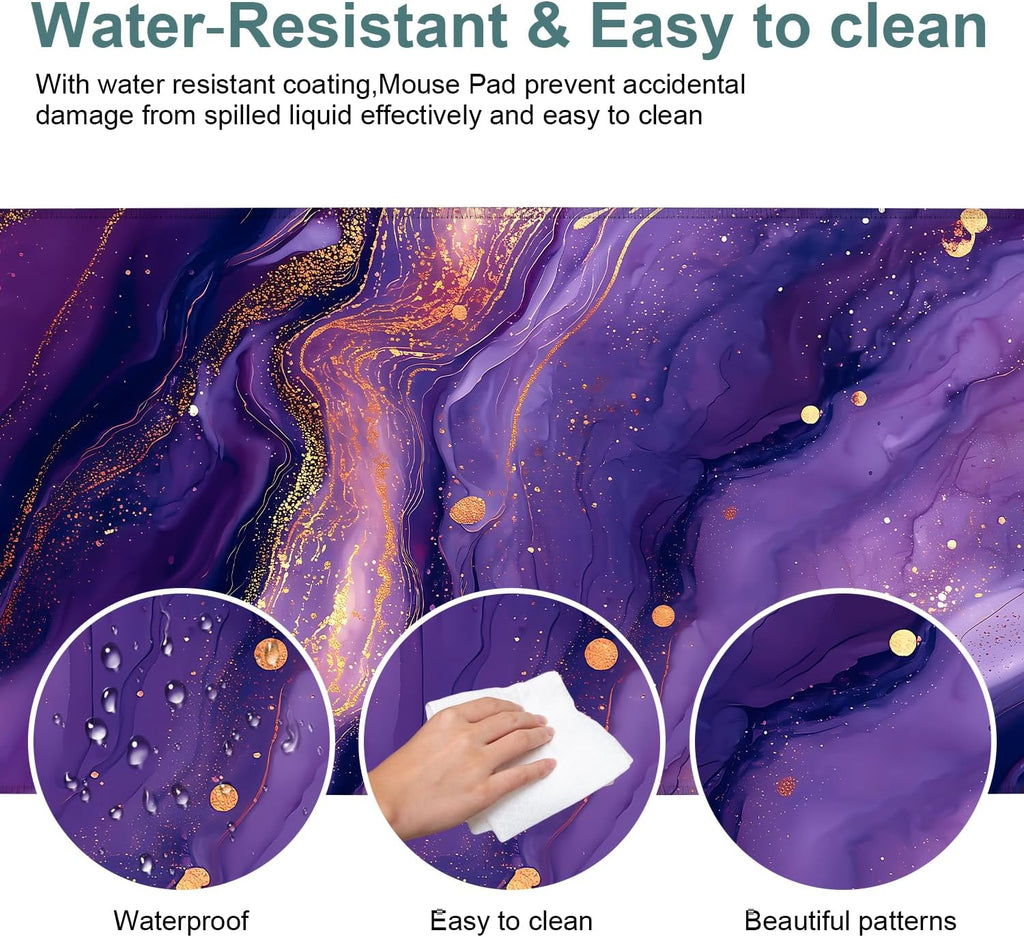 Water-Resistant & Easy to clean

With water resistant coating,Mouse Pad prevent accidental damage from spilled liquid effectively and easy to clean

Waterproof

Easy to clean

Beautiful patterns